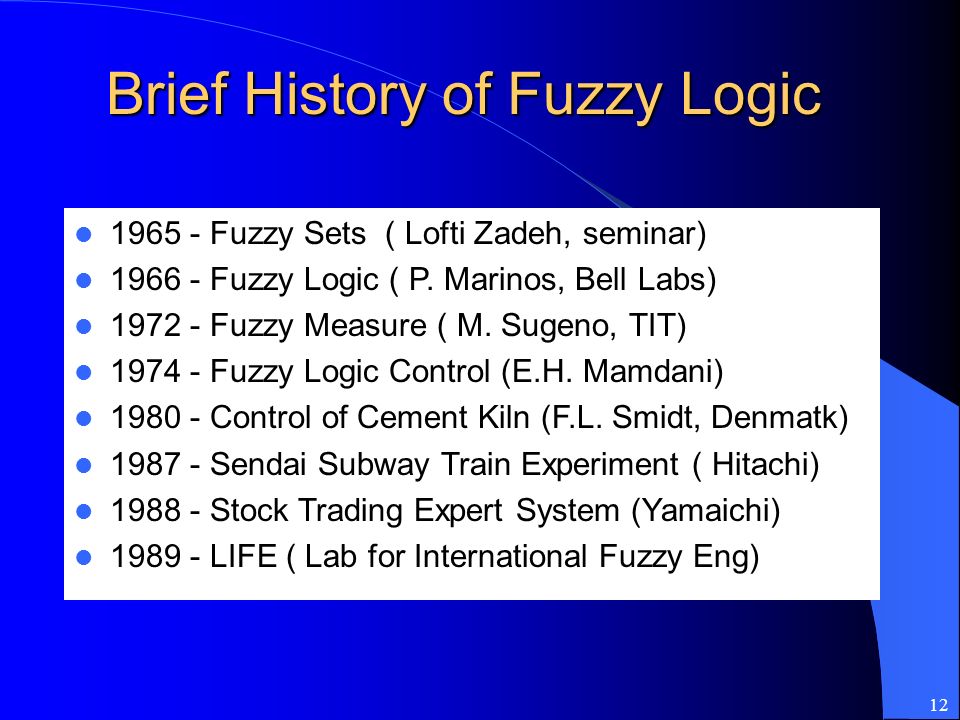 Brief History of Fuzzy Logic

- 1965 - Fuzzy Sets ( Lofti Zadeh, seminar)
- 1966 - Fuzzy Logic ( P. Marinos, Bell Labs)
- 1972 - Fuzzy Measure ( M. Sugeno, TIT)
- 1974 - Fuzzy Logic Control (E.H. Mamdani)
- 1980 - Control of Cement Kiln (F.L. Smidt, Denmatk)
- 1987 - Sendai Subway Train Experiment ( Hitachi)
- 1988 - Stock Trading Expert System (Yamaichi)
- 1989 - LIFE ( Lab for International Fuzzy Eng)

12